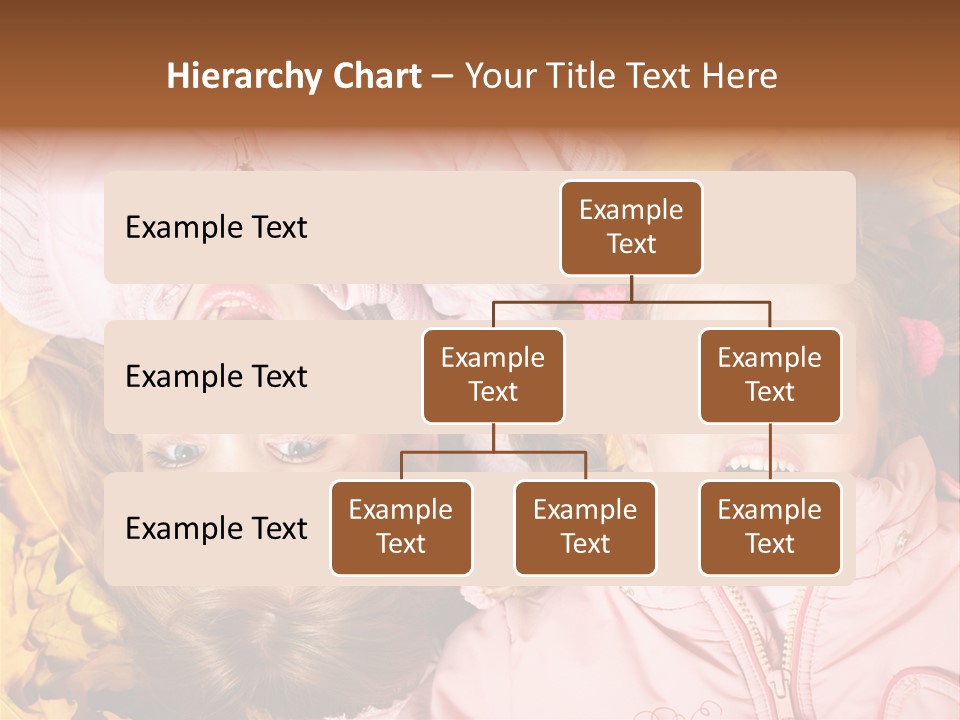 Hierarchy Chart – Your Title Text Here

Example Text

Example Text

Example Text

Example Text

Example Text

Example Text

Example Text

Example Text

Example Text